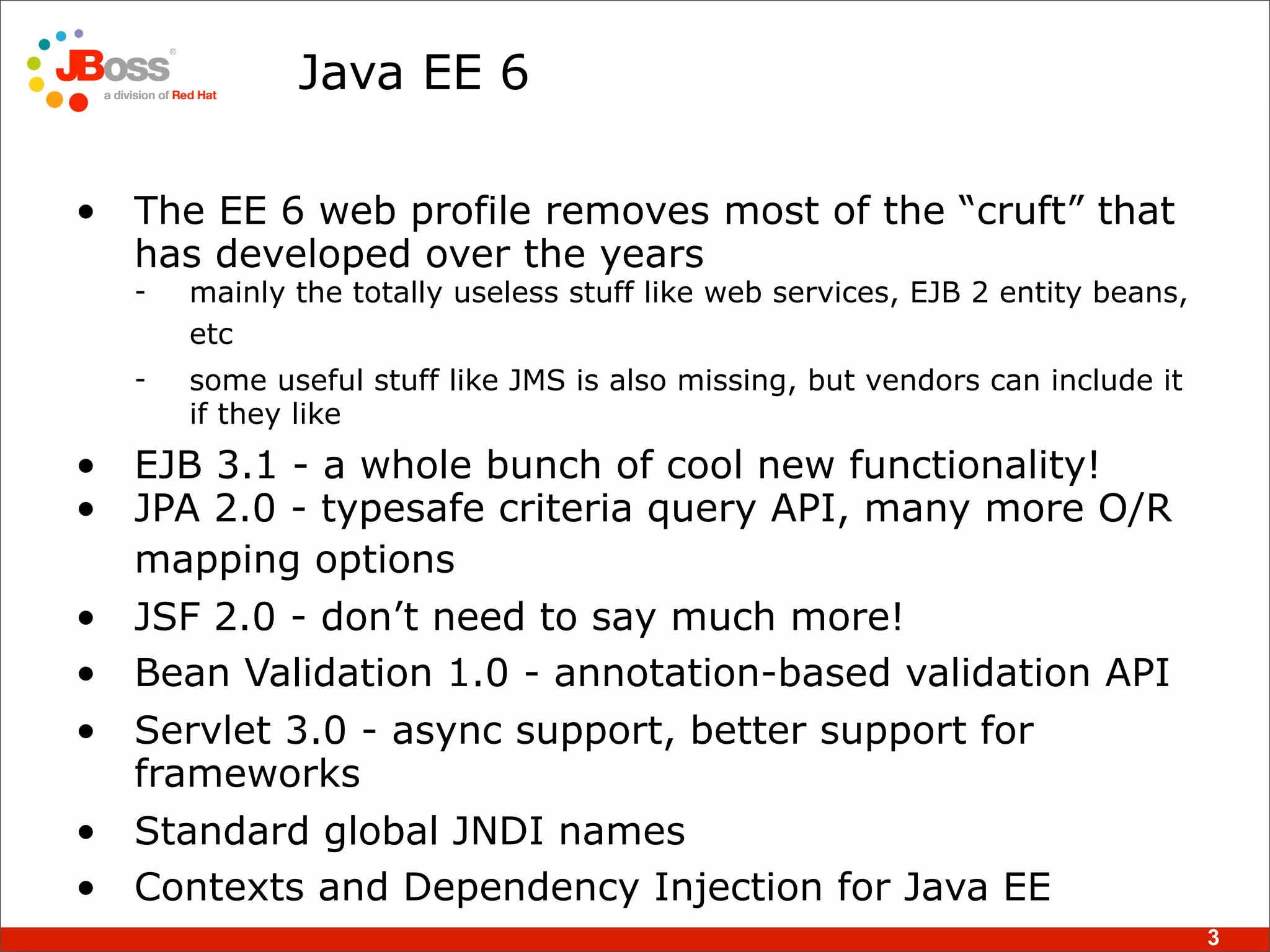 JBoss®
a division of Red Hat

Java EE 6

• The EE 6 web profile removes most of the “cruft” that has developed over the years
- mainly the totally useless stuff like web services, EJB 2 entity beans, etc
- some useful stuff like JMS is also missing, but vendors can include it if they like
• EJB 3.1 - a whole bunch of cool new functionality!
• JPA 2.0 - typesafe criteria query API, many more O/R mapping options
• JSF 2.0 - don’t need to say much more!
• Bean Validation 1.0 - annotation-based validation API
• Servlet 3.0 - async support, better support for frameworks
• Standard global JNDI names
• Contexts and Dependency Injection for Java EE

3